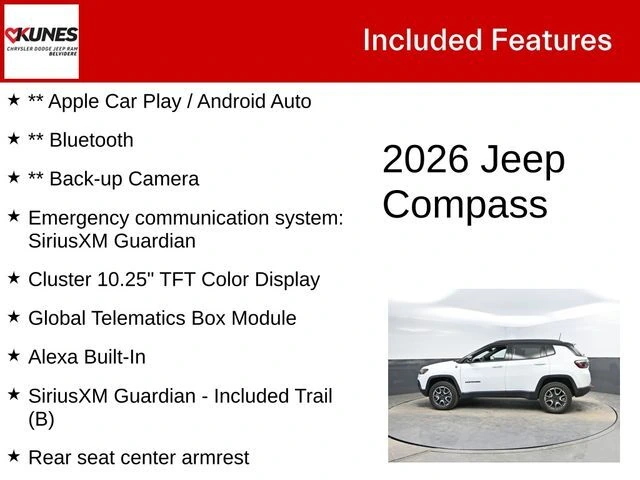 KUNES
CHRYSLER DODGE JEEP RAM
BELVIDERE

Included Features

★ ** Apple Car Play / Android Auto

★ ** Bluetooth

★ ** Back-up Camera

★ Emergency communication system: SiriusXM Guardian

★ Cluster 10.25" TFT Color Display

★ Global Telematics Box Module

★ Alexa Built-In

★ SiriusXM Guardian - Included Trail (B)

★ Rear seat center armrest

2026 Jeep Compass